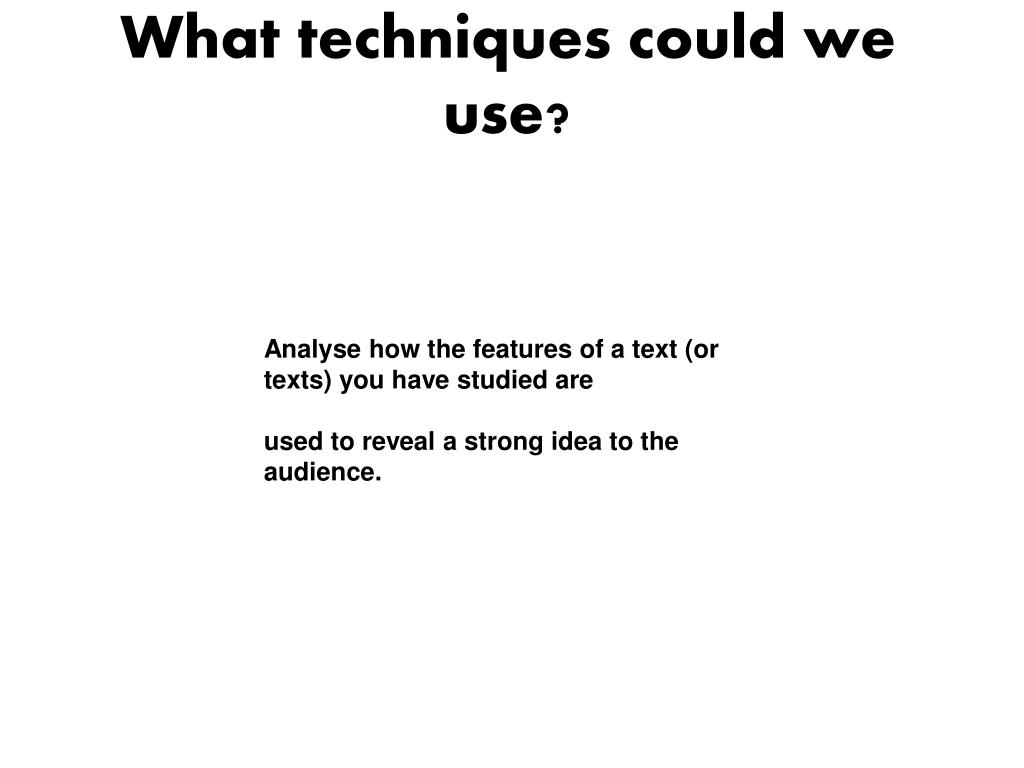 What techniques could we use?

Analyse how the features of a text (or texts) you have studied are

used to reveal a strong idea to the audience.